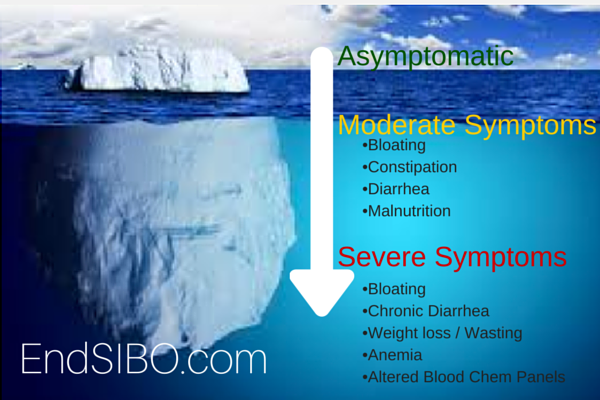 Asymptomatic

Moderate Symptoms
•Bloating
•Constipation
•Diarrhea
•Malnutrition

Severe Symptoms
•Bloating
•Chronic Diarrhea
•Weight loss / Wasting
•Anemia
•Altered Blood Chem Panels

EndSIBO.com